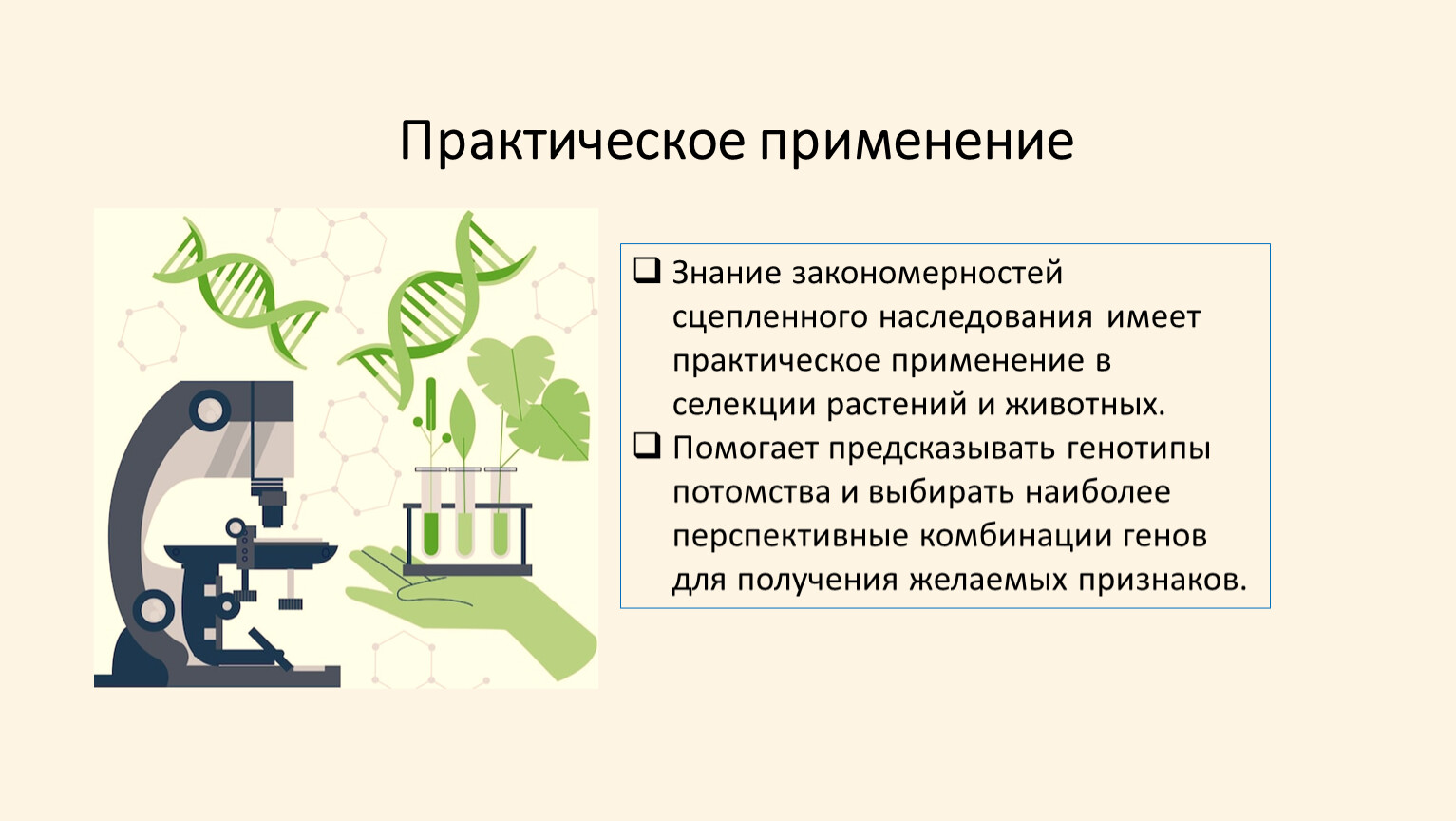 Практическое применение

❑ Знание закономерностей сцепленного наследования имеет практическое применение в селекции растений и животных.
❑ Помогает предсказывать генотипы потомства и выбирать наиболее перспективные комбинации генов для получения желаемых признаков.